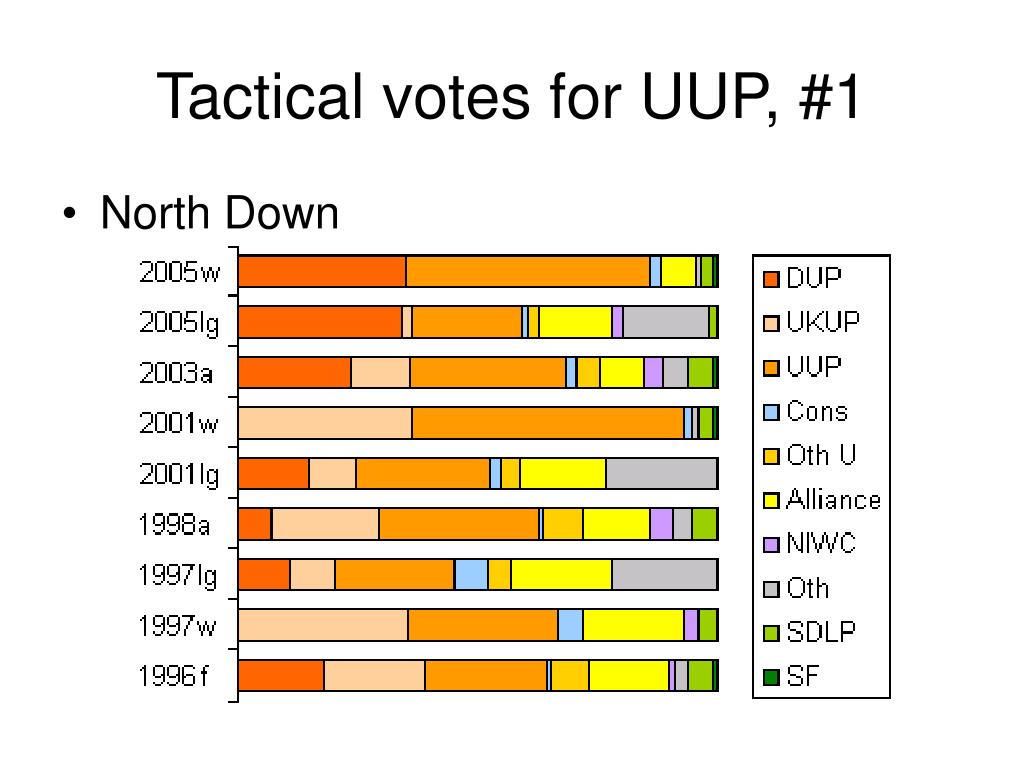 Tactical votes for UUP, #1

• North Down

2005w
2005lg
2003a
2001w
2001lg
1998a
1997lg
1997w
1996f

DUP
UKUP
UUP
Cons
Oth U
Alliance
NIWC
Oth
SDLP
SF